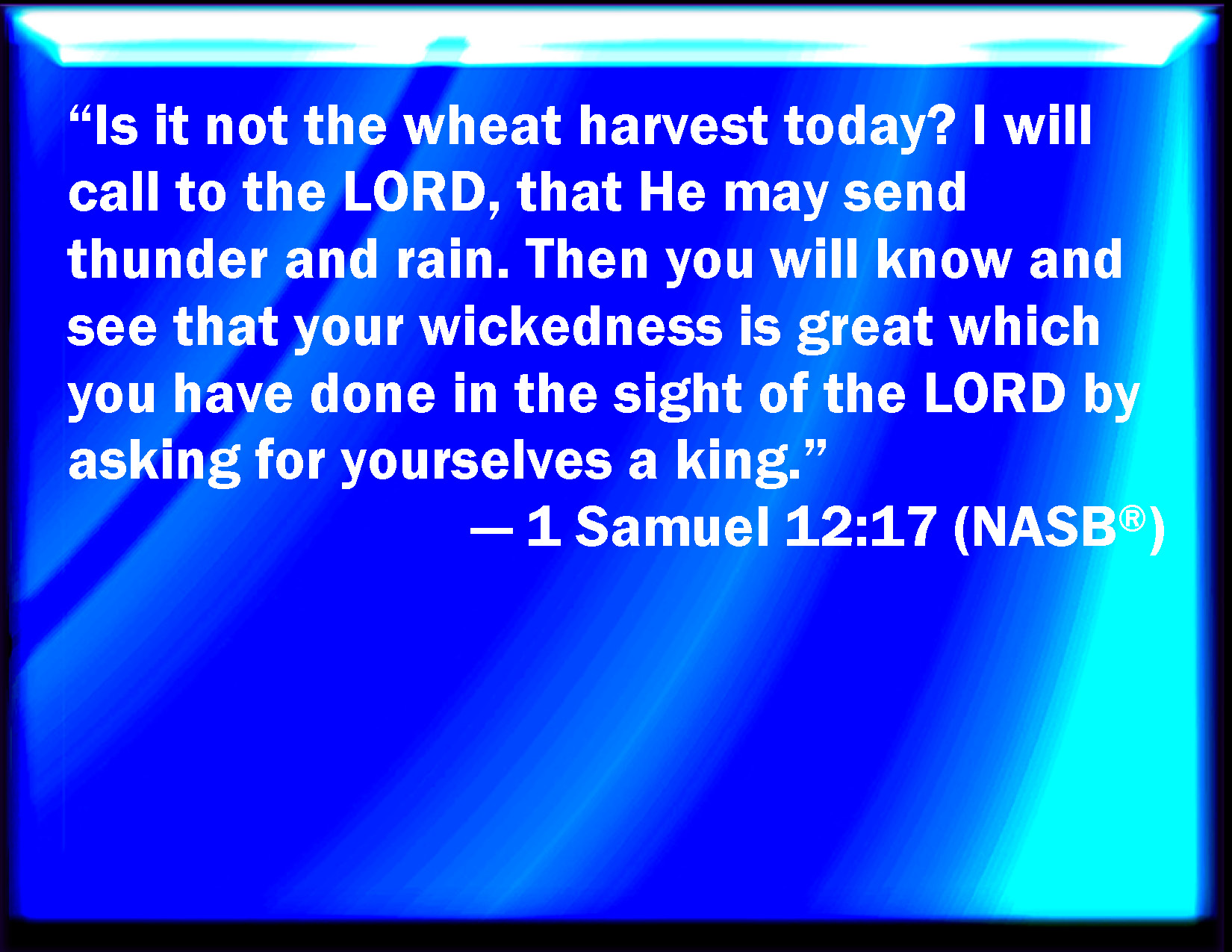 “Is it not the wheat harvest today? I will call to the LORD, that He may send thunder and rain. Then you will know and see that your wickedness is great which you have done in the sight of the LORD by asking for yourselves a king.”

— 1 Samuel 12:17 (NASB®)